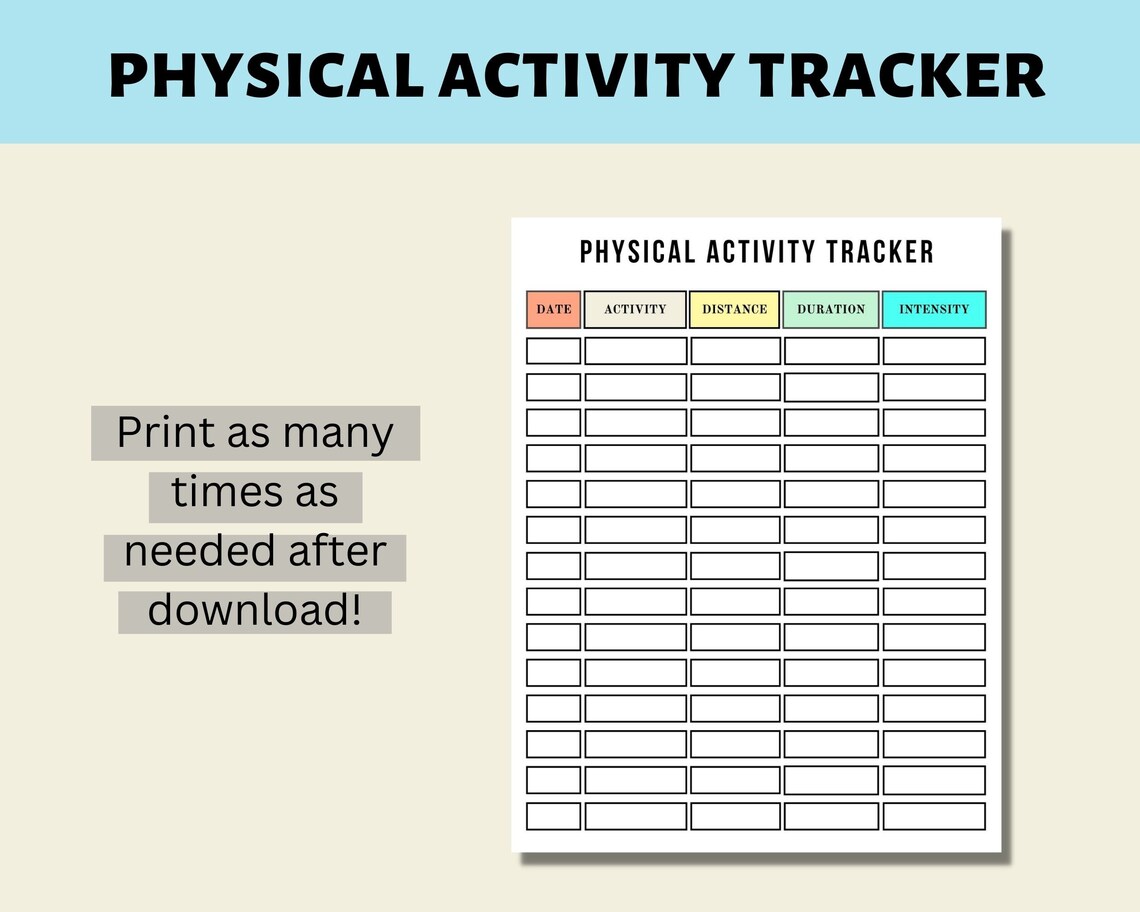 PHYSICAL ACTIVITY TRACKER

Print as many times as needed after download!

PHYSICAL ACTIVITY TRACKER

| DATE | ACTIVITY | DISTANCE | DURATION | INTENSITY |
|---|---|---|---|---|
| | | | | |
| | | | | |
| | | | | |
| | | | | |
| | | | | |
| | | | | |
| | | | | |
| | | | | |
| | | | | |
| | | | | |
| | | | | |
| | | | | |
| | | | | |
| | | | | |